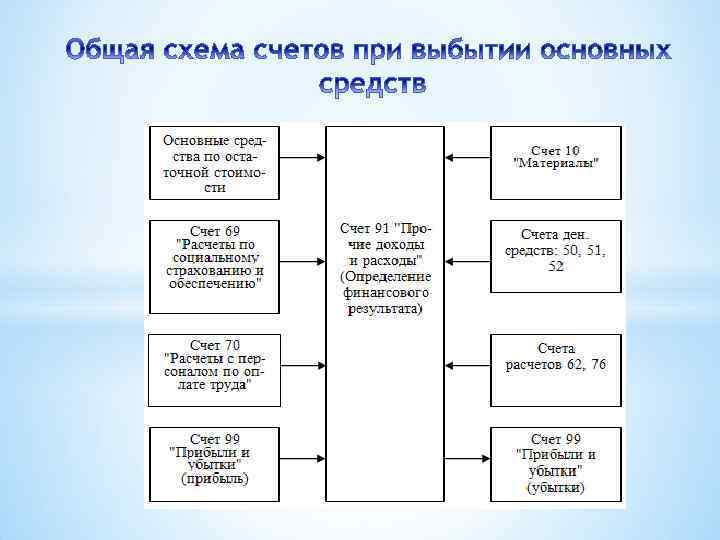 Общая схема счетов при выбытии основных средств

Основные средства по остаточной стоимости

Счет 69 "Расчеты по социальному страхованию и обеспечению"

Счет 70 "Расчеты с персоналом по оплате труда"

Счет 99 "Прибыли и убытки" (прибыль)

Счет 91 "Прочие доходы и расходы" (Определение финансового результата)

Счет 10 "Материалы"

Счета ден. средств: 50, 51, 52

Счета расчетов 62, 76

Счет 99 "Прибыли и убытки" (убытки)